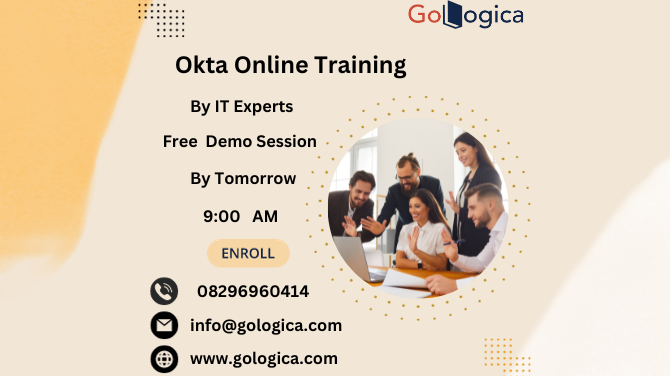 GoLogica

Okta Online Training

By IT Experts

Free Demo Session

By Tomorrow

9:00 AM

ENROLL

08296960414

info@gologica.com

www.gologica.com